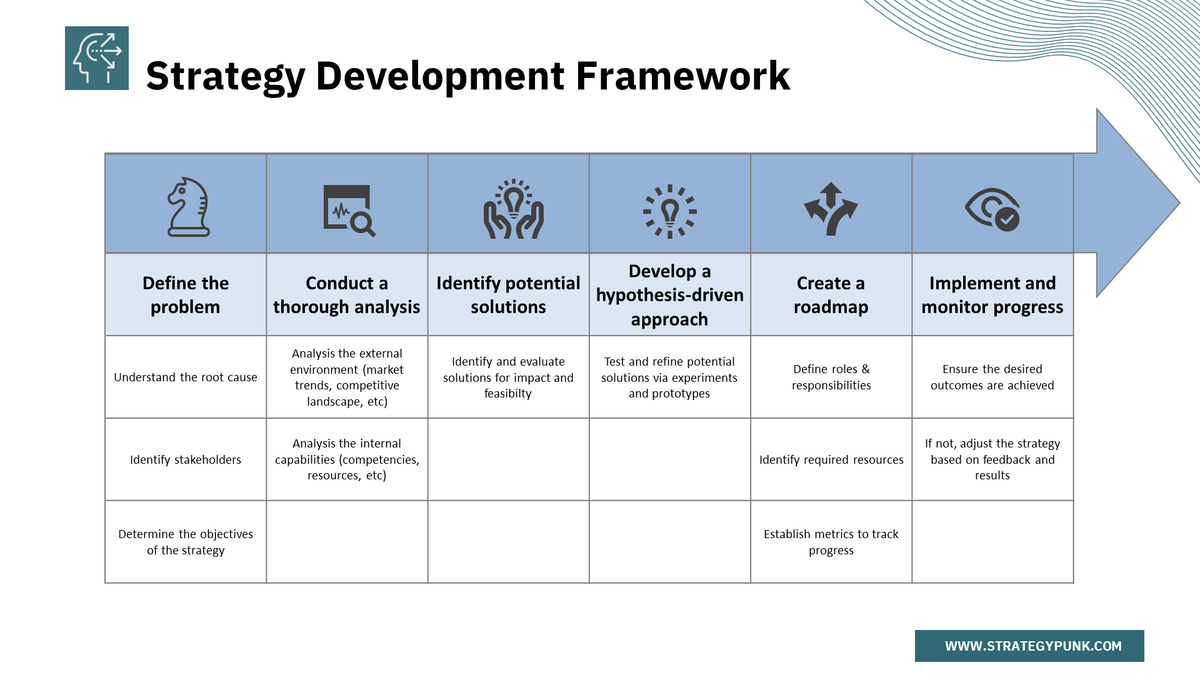 Strategy Development Framework

| Define the problem | Conduct a thorough analysis | Identify potential solutions | Develop a hypothesis-driven approach | Create a roadmap | Implement and monitor progress |
|---|---|---|---|---|---|
| Understand the root cause | Analysis the external environment (market trends, competitive landscape, etc) | Identify and evaluate solutions for impact and feasibilty | Test and refine potential solutions via experiments and prototypes | Define roles & responsibilities | Ensure the desired outcomes are achieved |
| Identify stakeholders | Analysis the internal capabilities (competencies, resources, etc) | | | Identify required resources | If not, adjust the strategy based on feedback and results |
| Determine the objectives of the strategy | | | | Establish metrics to track progress | |

WWW.STRATEGYPUNK.COM